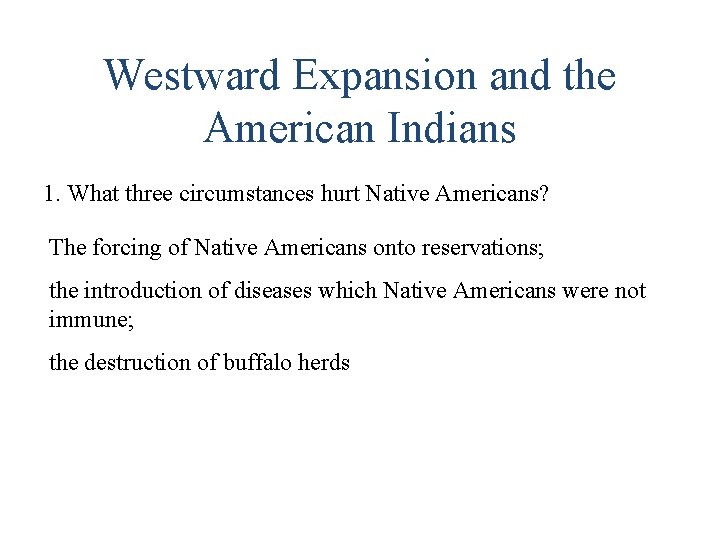 Westward Expansion and the American Indians

1. What three circumstances hurt Native Americans?

The forcing of Native Americans onto reservations;

the introduction of diseases which Native Americans were not immune;

the destruction of buffalo herds